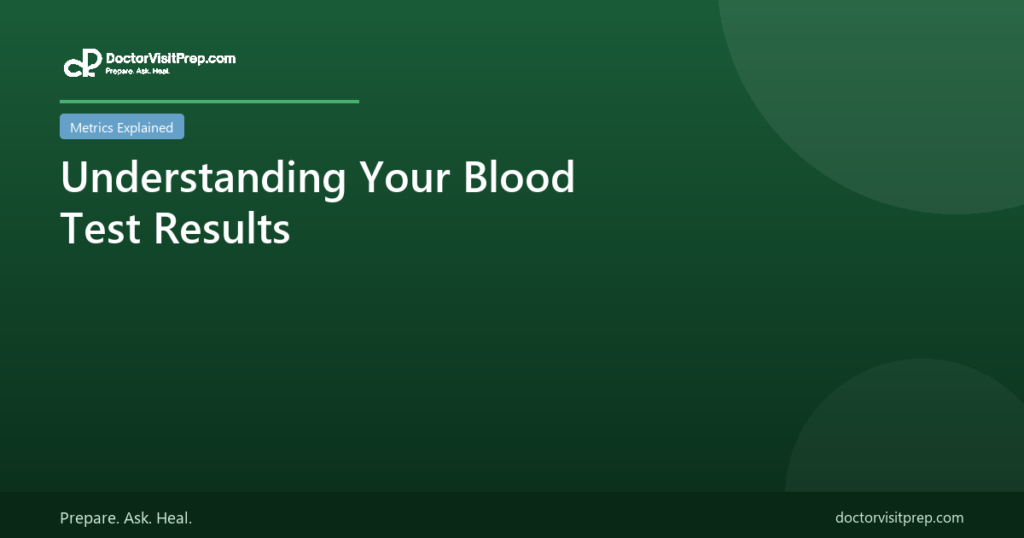 DoctorVisitPrep.com
Prepare. Ask. Heal.

Metrics Explained

Understanding Your Blood Test Results

Prepare. Ask. Heal.

doctorvisitprep.com